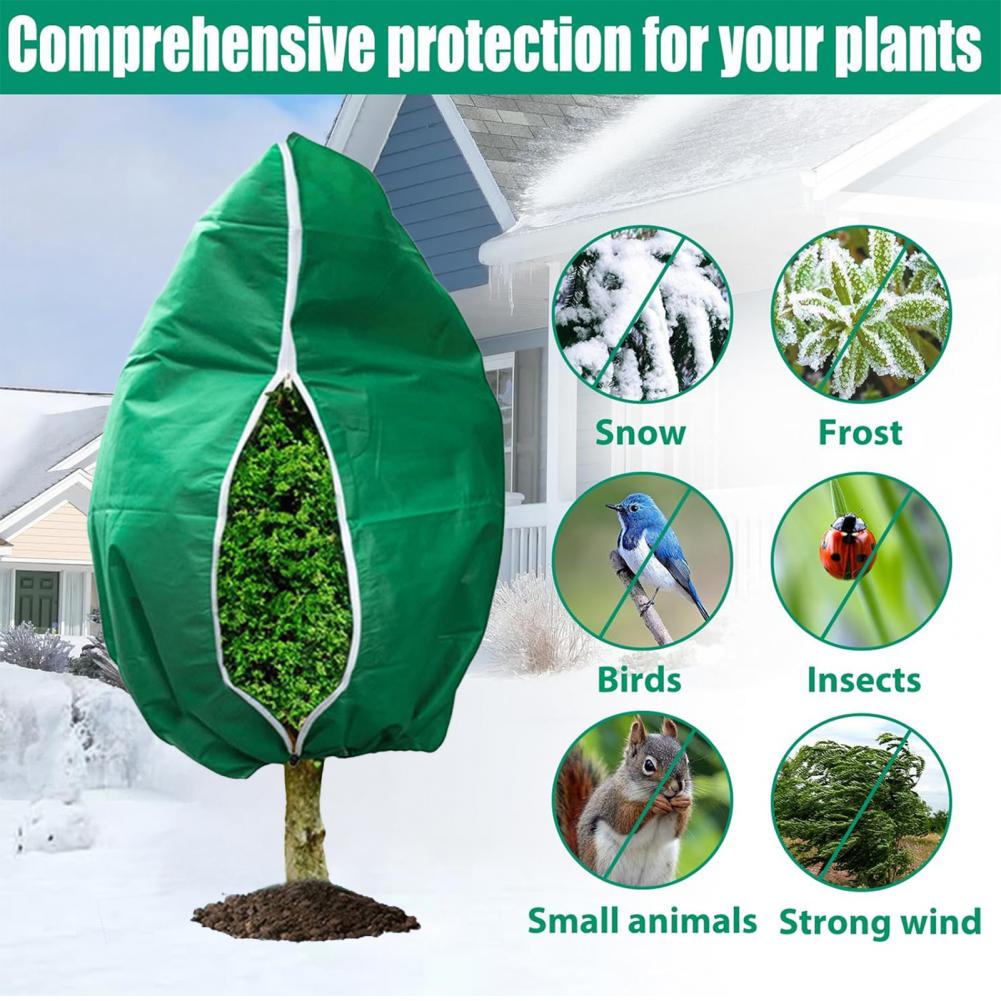 Comprehensive protection for your plants

Snow

Frost

Birds

Insects

Small animals

Strong wind